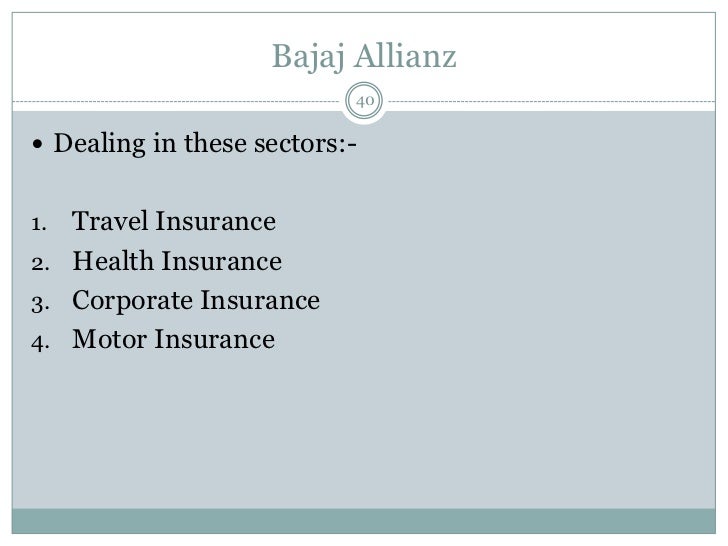 Bajaj Allianz

40

• Dealing in these sectors:-

1. Travel Insurance
2. Health Insurance
3. Corporate Insurance
4. Motor Insurance